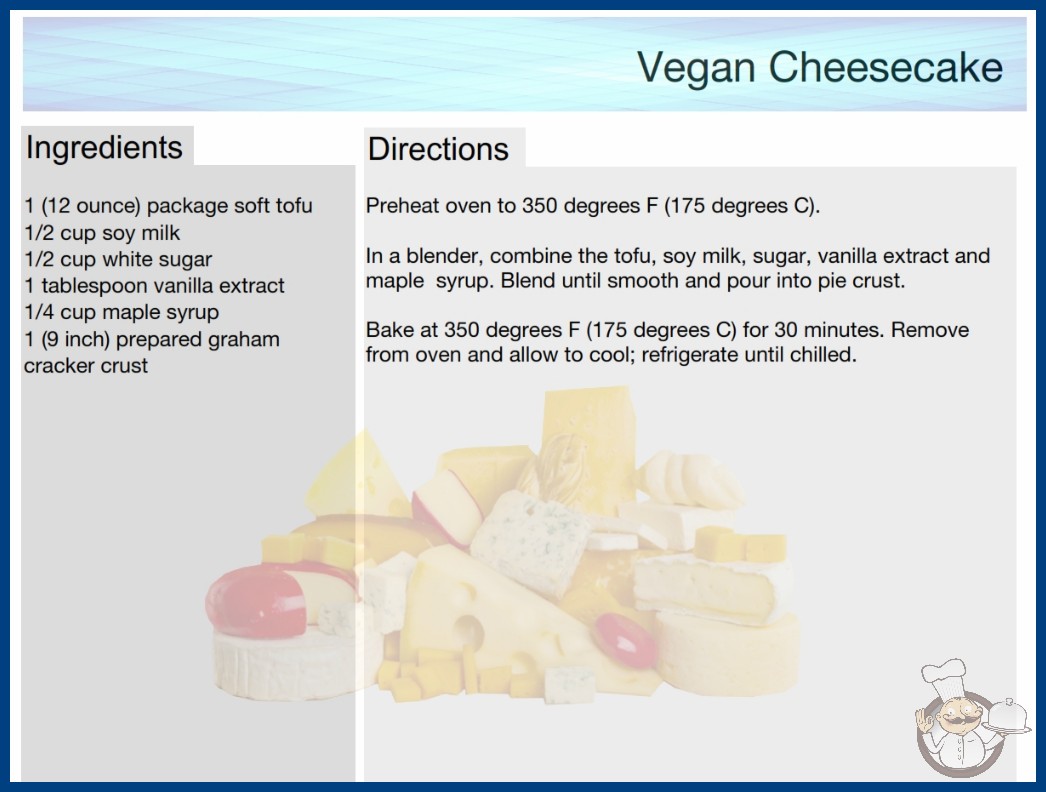 Vegan Cheesecake

Ingredients

1 (12 ounce) package soft tofu
1/2 cup soy milk
1/2 cup white sugar
1 tablespoon vanilla extract
1/4 cup maple syrup
1 (9 inch) prepared graham cracker crust

Directions

Preheat oven to 350 degrees F (175 degrees C).

In a blender, combine the tofu, soy milk, sugar, vanilla extract and maple syrup. Blend until smooth and pour into pie crust.

Bake at 350 degrees F (175 degrees C) for 30 minutes. Remove from oven and allow to cool; refrigerate until chilled.